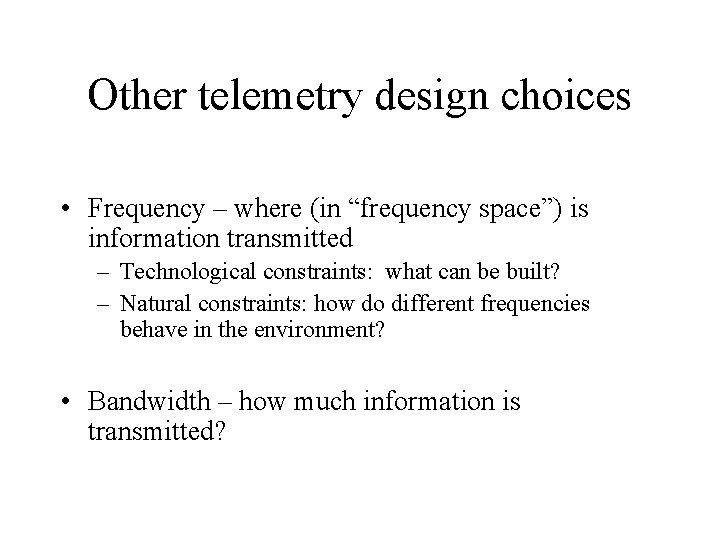 Other telemetry design choices

• Frequency – where (in “frequency space”) is information transmitted

– Technological constraints: what can be built?

– Natural constraints: how do different frequencies behave in the environment?

• Bandwidth – how much information is transmitted?